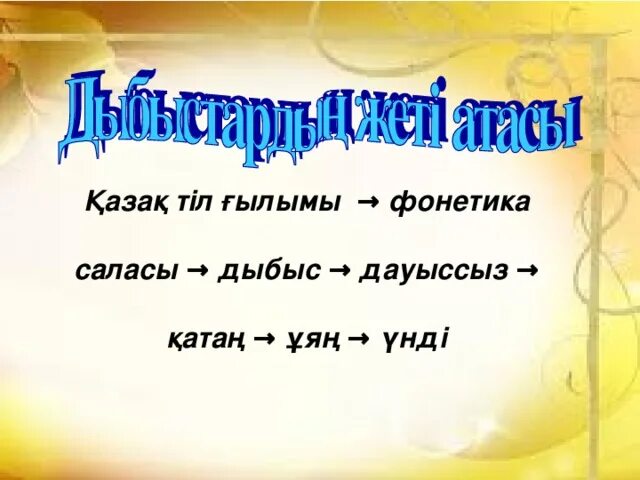 Дыбыстардың жеті атасы

Қазақ тіл ғылымы → фонетика

саласы → дыбыс → дауыссыз →

қатаң → ұяң → үнді